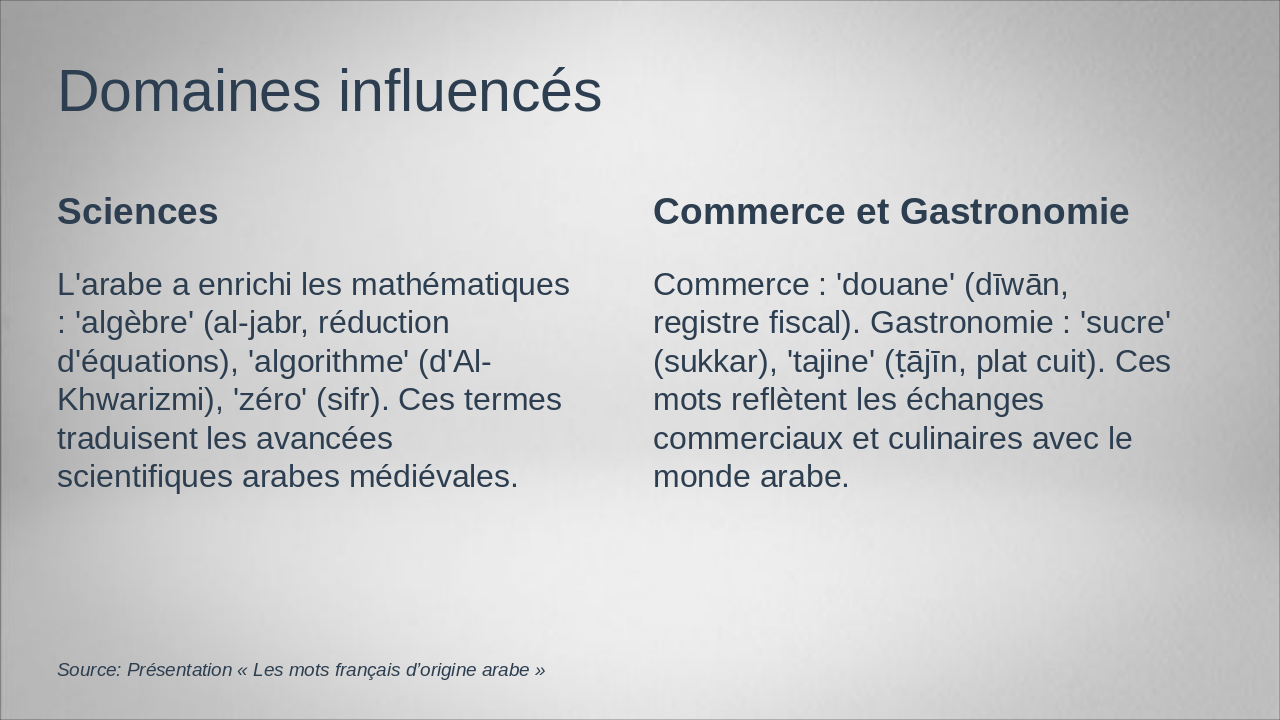 Domaines influencés

Sciences

L'arabe a enrichi les mathématiques : 'algèbre' (al-jabr, réduction d'équations), 'algorithme' (d'Al-Khwarizmi), 'zéro' (sifr). Ces termes traduisent les avancées scientifiques arabes médiévales.

Commerce et Gastronomie

Commerce : 'douane' (dīwān, registre fiscal). Gastronomie : 'sucre' (sukkar), 'tajine' (ṭājīn, plat cuit). Ces mots reflètent les échanges commerciaux et culinaires avec le monde arabe.

Source: Présentation « Les mots français d'origine arabe »